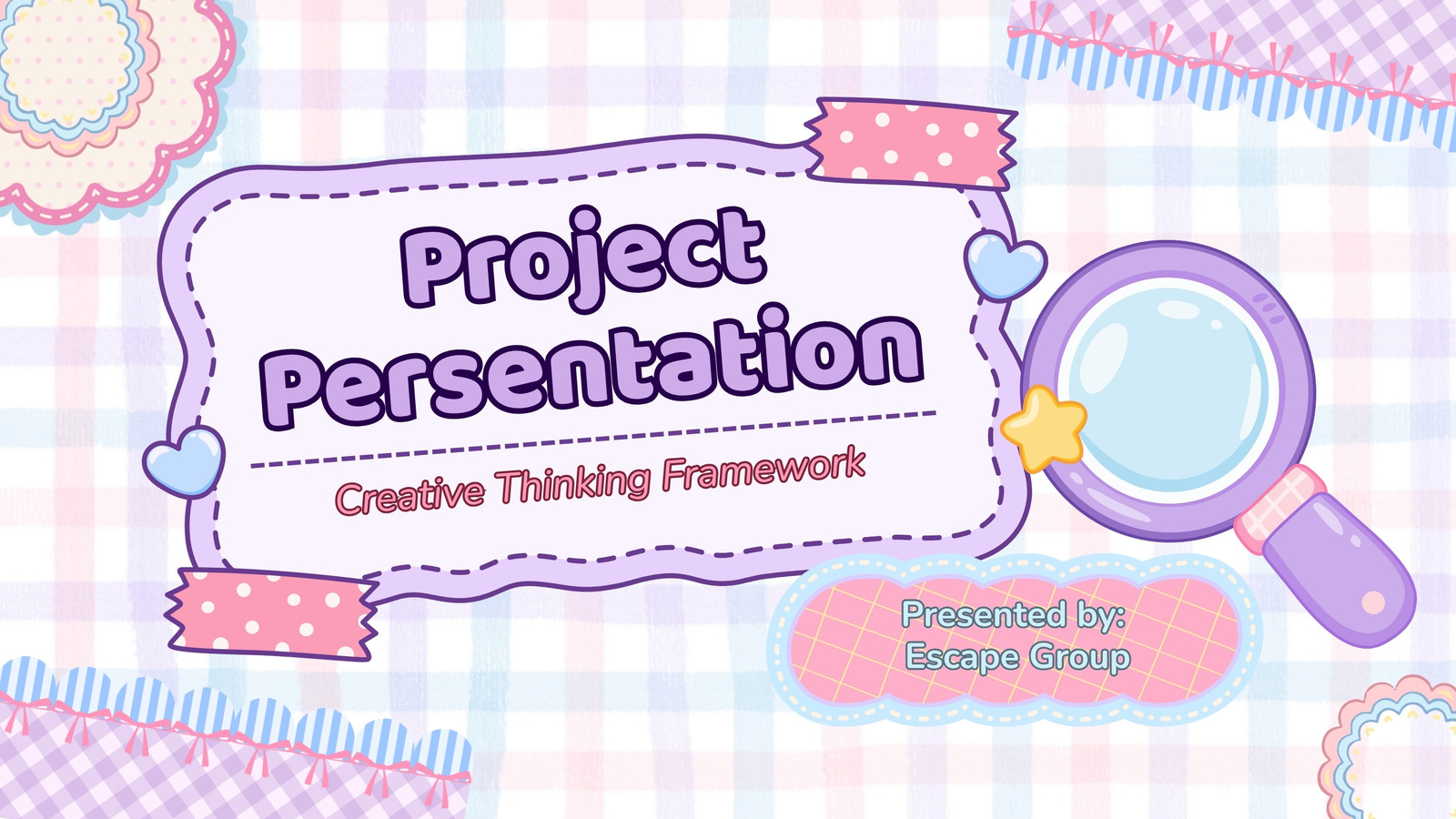 Project Persentation

Creative Thinking Framework

Presented by:
Escape Group